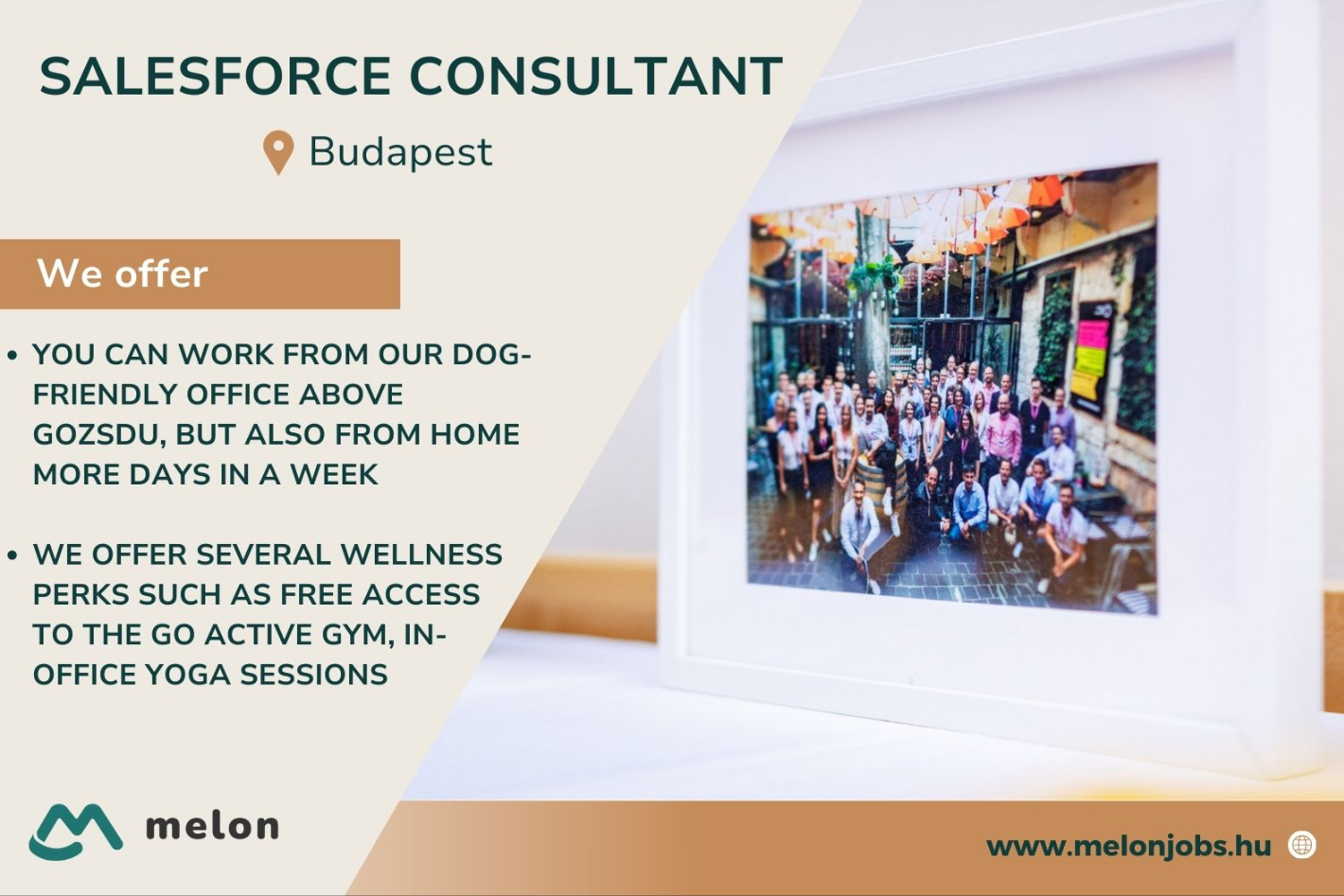 SALESFORCE CONSULTANT

Budapest

We offer

• YOU CAN WORK FROM OUR DOG-FRIENDLY OFFICE ABOVE GOZSDU, BUT ALSO FROM HOME MORE DAYS IN A WEEK

• WE OFFER SEVERAL WELLNESS PERKS SUCH AS FREE ACCESS TO THE GO ACTIVE GYM, IN-OFFICE YOGA SESSIONS

melon

www.melonjobs.hu